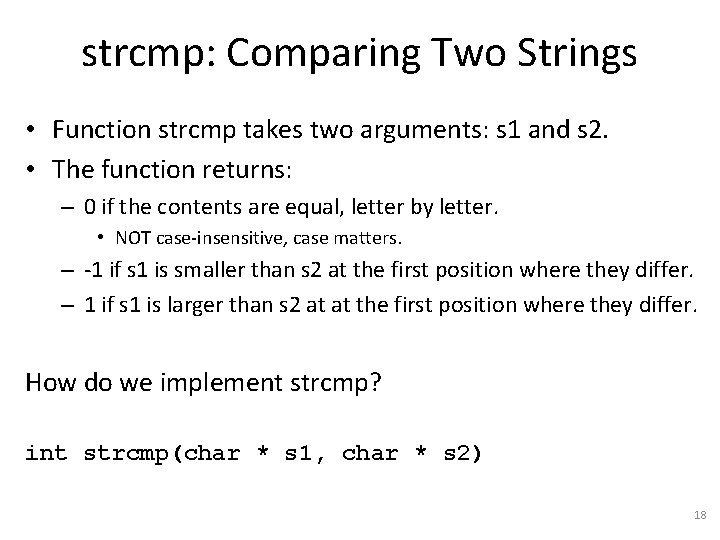 strcmp: Comparing Two Strings

• Function strcmp takes two arguments: s1 and s2.
• The function returns:
– 0 if the contents are equal, letter by letter.
• NOT case-insensitive, case matters.
– -1 if s1 is smaller than s2 at the first position where they differ.
– 1 if s1 is larger than s2 at at the first position where they differ.

How do we implement strcmp?

int strcmp(char * s1, char * s2)

18